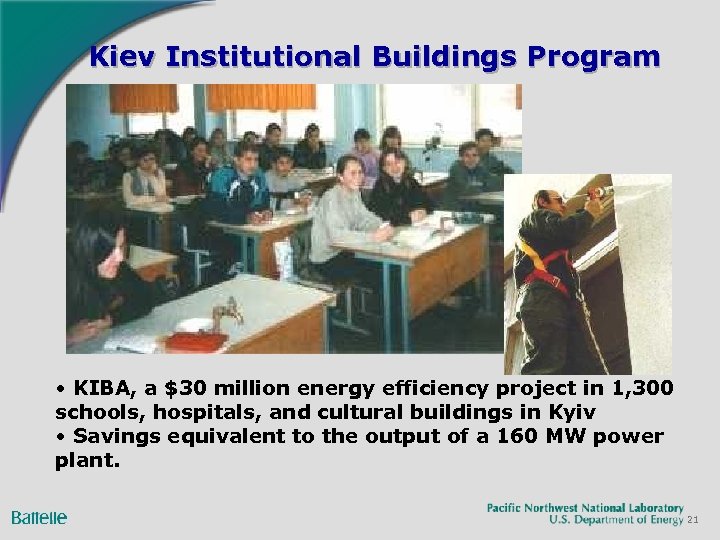 Kiev Institutional Buildings Program

• KIBA, a \$30 million energy efficiency project in 1,300 schools, hospitals, and cultural buildings in Kyiv
• Savings equivalent to the output of a 160 MW power plant.

Battelle

Pacific Northwest National Laboratory
U.S. Department of Energy 21